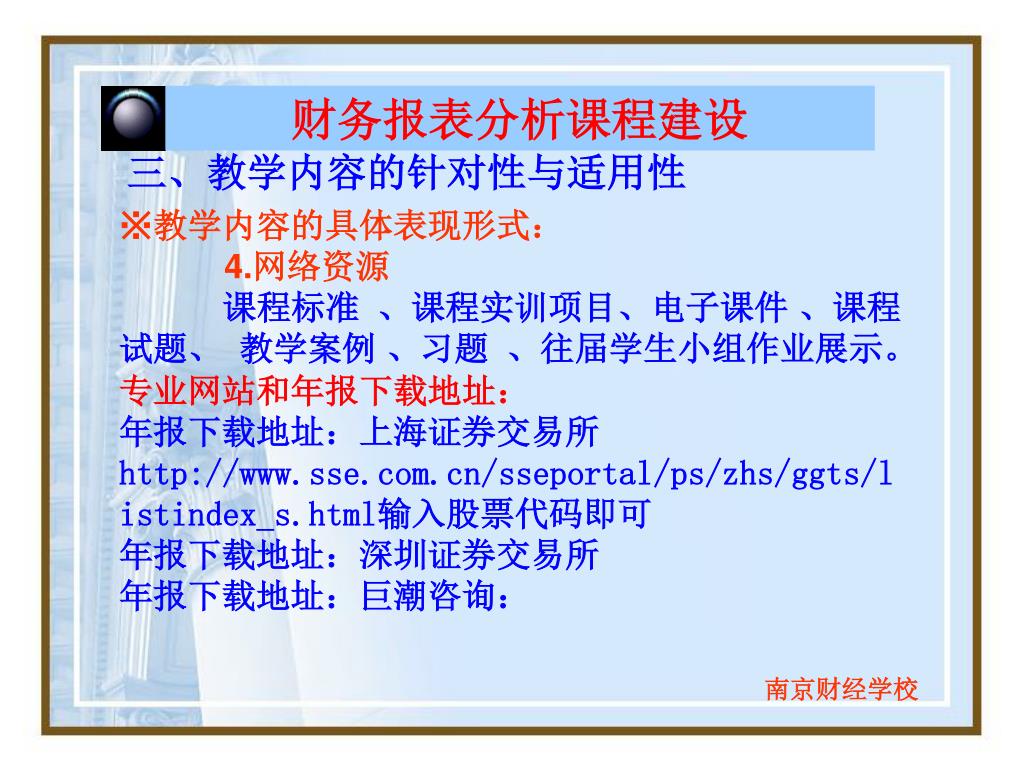 财务报表分析课程建设

三、教学内容的针对性与适用性

※教学内容的具体表现形式：

4.网络资源

课程标准 、课程实训项目、电子课件 、课程试题、 教学案例 、习题 、往届学生小组作业展示。

专业网站和年报下载地址：

年报下载地址：上海证券交易所

http://www.sse.com.cn/sseportal/ps/zhs/ggts/listindex_s.html输入股票代码即可

年报下载地址：深圳证券交易所

年报下载地址：巨潮咨询：

南京财经学校